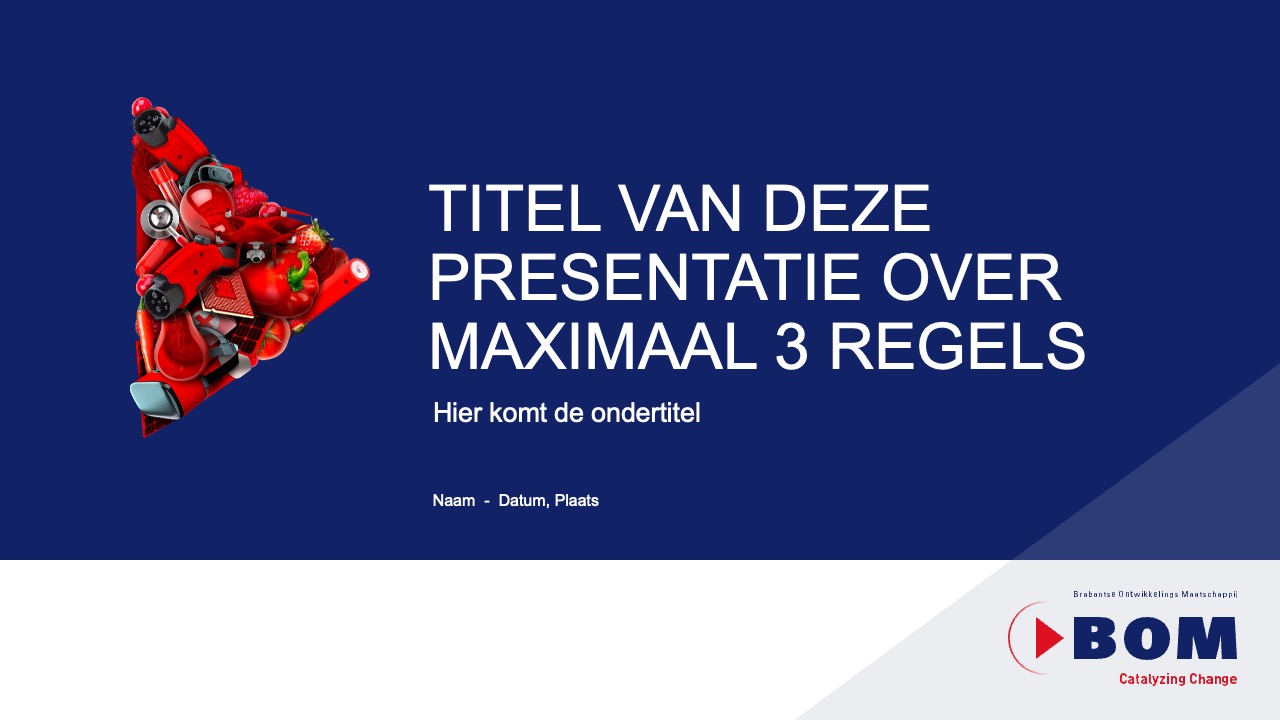 TITEL VAN DEZE PRESENTATIE OVER MAXIMAAL 3 REGELS

Hier komt de ondertitel

Naam - Datum, Plaats

Brabantse Ontwikkelings Maatschappij

BOM

Catalyzing Change